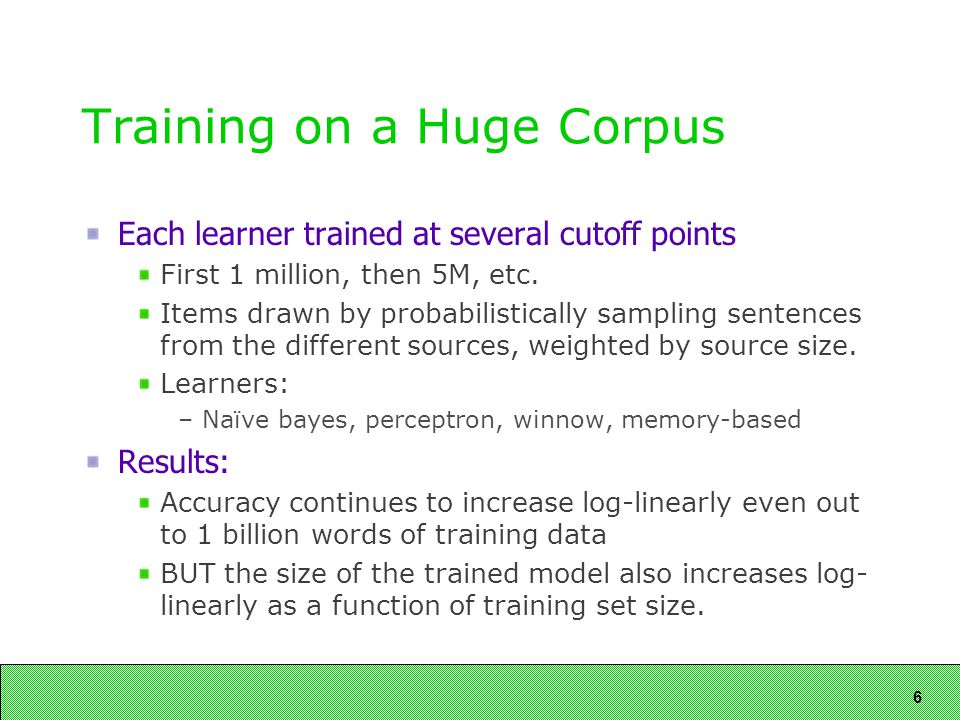 Training on a Huge Corpus

Each learner trained at several cutoff points

First 1 million, then 5M, etc.

Items drawn by probabilistically sampling sentences from the different sources, weighted by source size.

Learners:

– Naïve bayes, perceptron, winnow, memory-based

Results:

Accuracy continues to increase log-linearly even out to 1 billion words of training data

BUT the size of the trained model also increases log-linearly as a function of training set size.

6